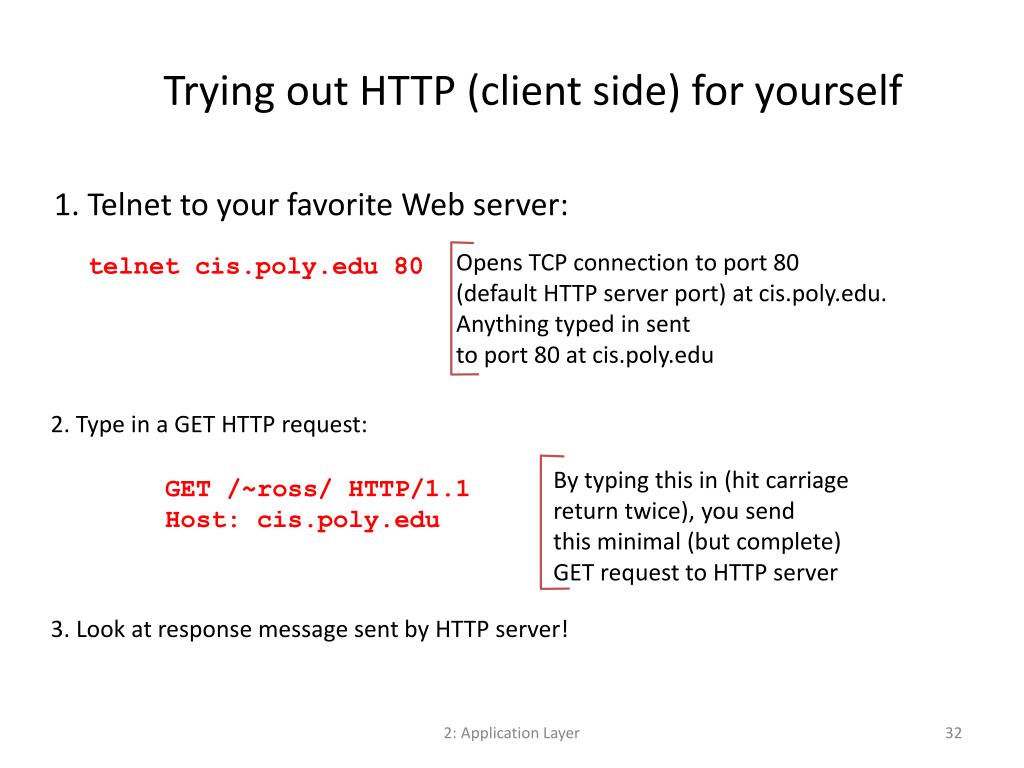 Trying out HTTP (client side) for yourself

1. Telnet to your favorite Web server:

telnet cis.poly.edu 80

Opens TCP connection to port 80 (default HTTP server port) at cis.poly.edu. Anything typed in sent to port 80 at cis.poly.edu

2. Type in a GET HTTP request:

GET /~ross/ HTTP/1.1
Host: cis.poly.edu

By typing this in (hit carriage return twice), you send this minimal (but complete) GET request to HTTP server

3. Look at response message sent by HTTP server!

2: Application Layer

32